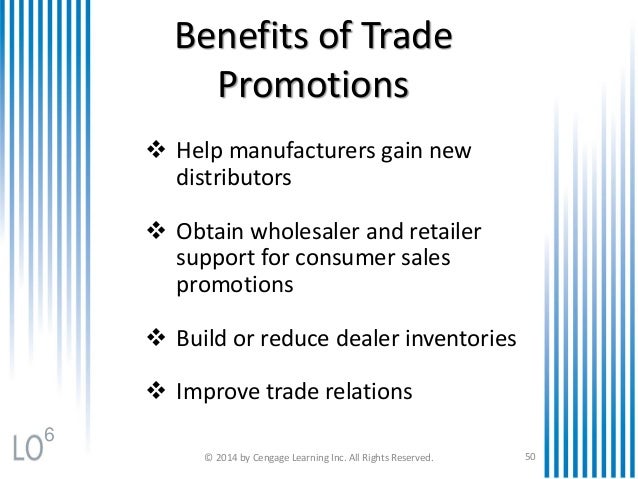 Benefits of Trade Promotions

❖ Help manufacturers gain new distributors

❖ Obtain wholesaler and retailer support for consumer sales promotions

❖ Build or reduce dealer inventories

❖ Improve trade relations

LO$^6$

© 2014 by Cengage Learning Inc. All Rights Reserved.

50